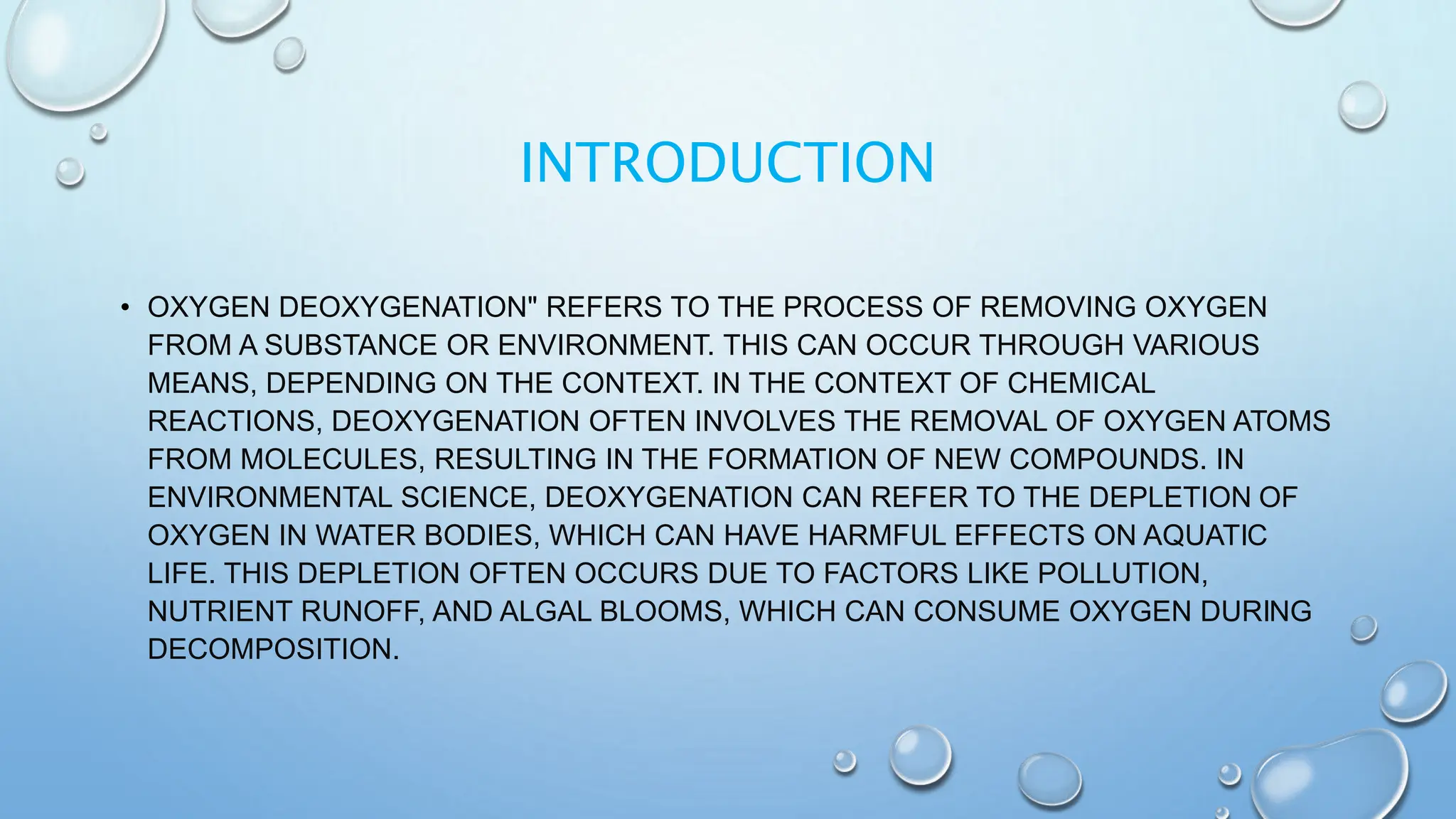 INTRODUCTION

• OXYGEN DEOXYGENATION" REFERS TO THE PROCESS OF REMOVING OXYGEN FROM A SUBSTANCE OR ENVIRONMENT. THIS CAN OCCUR THROUGH VARIOUS MEANS, DEPENDING ON THE CONTEXT. IN THE CONTEXT OF CHEMICAL REACTIONS, DEOXYGENATION OFTEN INVOLVES THE REMOVAL OF OXYGEN ATOMS FROM MOLECULES, RESULTING IN THE FORMATION OF NEW COMPOUNDS. IN ENVIRONMENTAL SCIENCE, DEOXYGENATION CAN REFER TO THE DEPLETION OF OXYGEN IN WATER BODIES, WHICH CAN HAVE HARMFUL EFFECTS ON AQUATIC LIFE. THIS DEPLETION OFTEN OCCURS DUE TO FACTORS LIKE POLLUTION, NUTRIENT RUNOFF, AND ALGAL BLOOMS, WHICH CAN CONSUME OXYGEN DURING DECOMPOSITION.